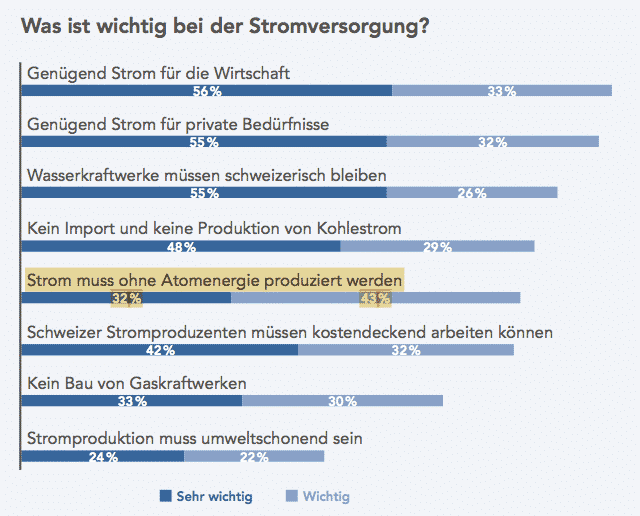 Was ist wichtig bei der Stromversorgung?

Genügend Strom für die Wirtschaft
56%
33%

Genügend Strom für private Bedürfnisse
55%
32%

Wasserkraftwerke müssen schweizerisch bleiben
55%
26%

Kein Import und keine Produktion von Kohlestrom
48%
29%

Strom muss ohne Atomenergie produziert werden
32%
43%

Schweizer Stromproduzenten müssen kostendeckend arbeiten können
42%
32%

Kein Bau von Gaskraftwerken
33%
30%

Stromproduktion muss umweltschonend sein
24%
22%

Sehr wichtig
Wichtig